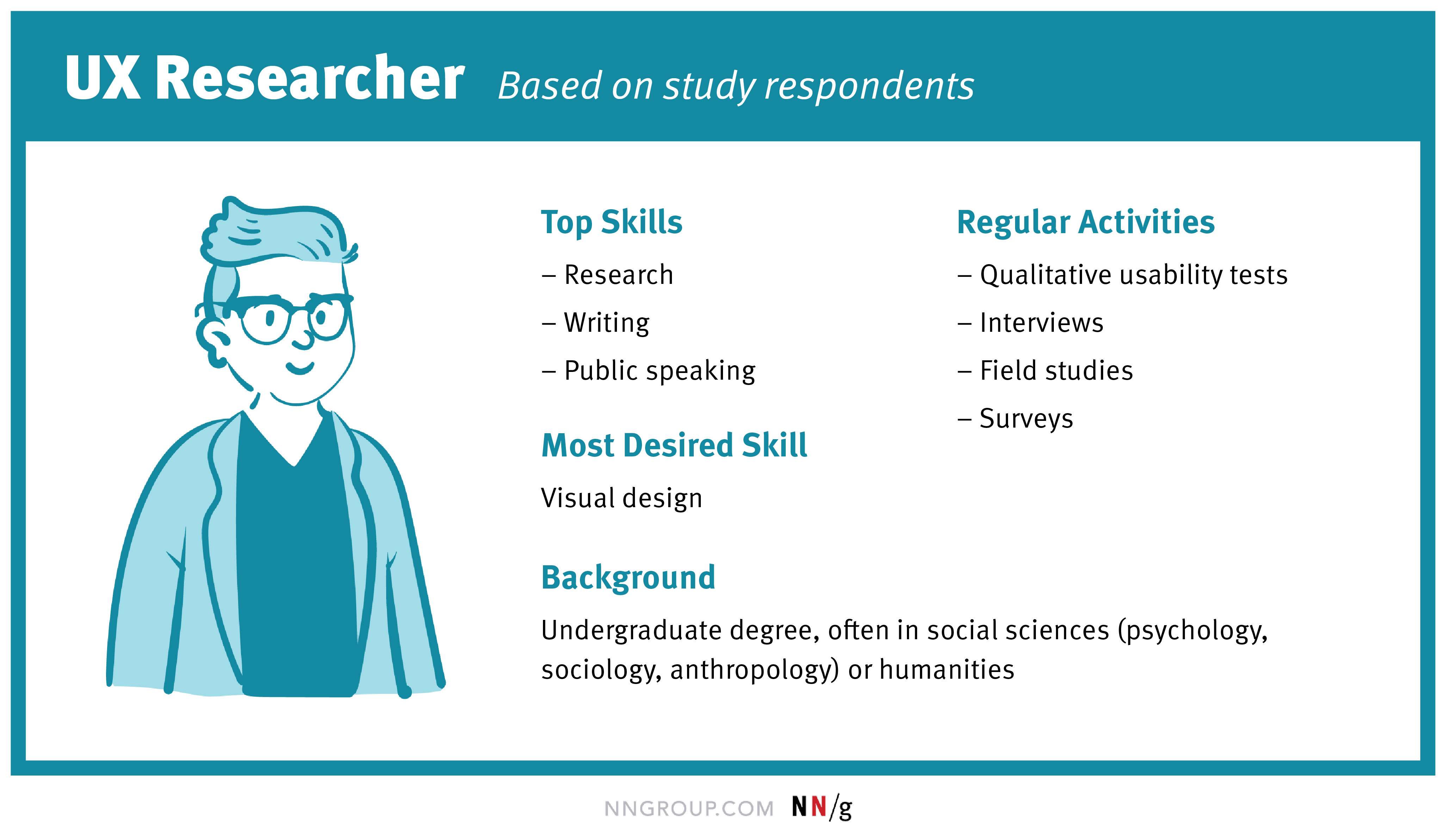 UX Researcher Based on study respondents

Top Skills

– Research

– Writing

– Public speaking

Most Desired Skill

Visual design

Regular Activities

– Qualitative usability tests

– Interviews

– Field studies

– Surveys

Background

Undergraduate degree, often in social sciences (psychology, sociology, anthropology) or humanities

NNGROUP.COM NN/g